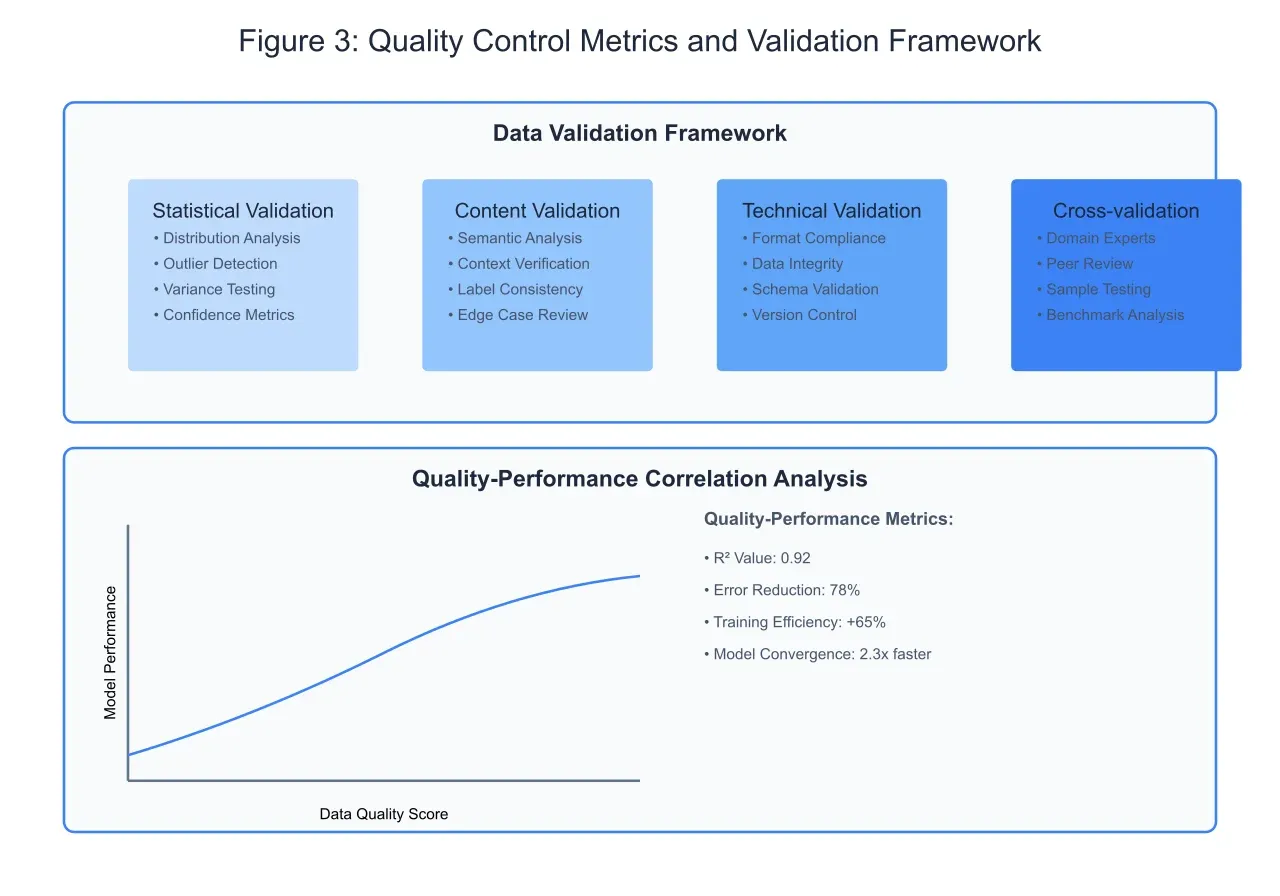 Figure 3: Quality Control Metrics and Validation Framework

Data Validation Framework

Statistical Validation
• Distribution Analysis
• Outlier Detection
• Variance Testing
• Confidence Metrics

Content Validation
• Semantic Analysis
• Context Verification
• Label Consistency
• Edge Case Review

Technical Validation
• Format Compliance
• Data Integrity
• Schema Validation
• Version Control

Cross-validation
• Domain Experts
• Peer Review
• Sample Testing
• Benchmark Analysis

Quality-Performance Correlation Analysis

Model Performance

Data Quality Score

Quality-Performance Metrics:

• R² Value: 0.92

• Error Reduction: 78%

• Training Efficiency: +65%

• Model Convergence: 2.3x faster